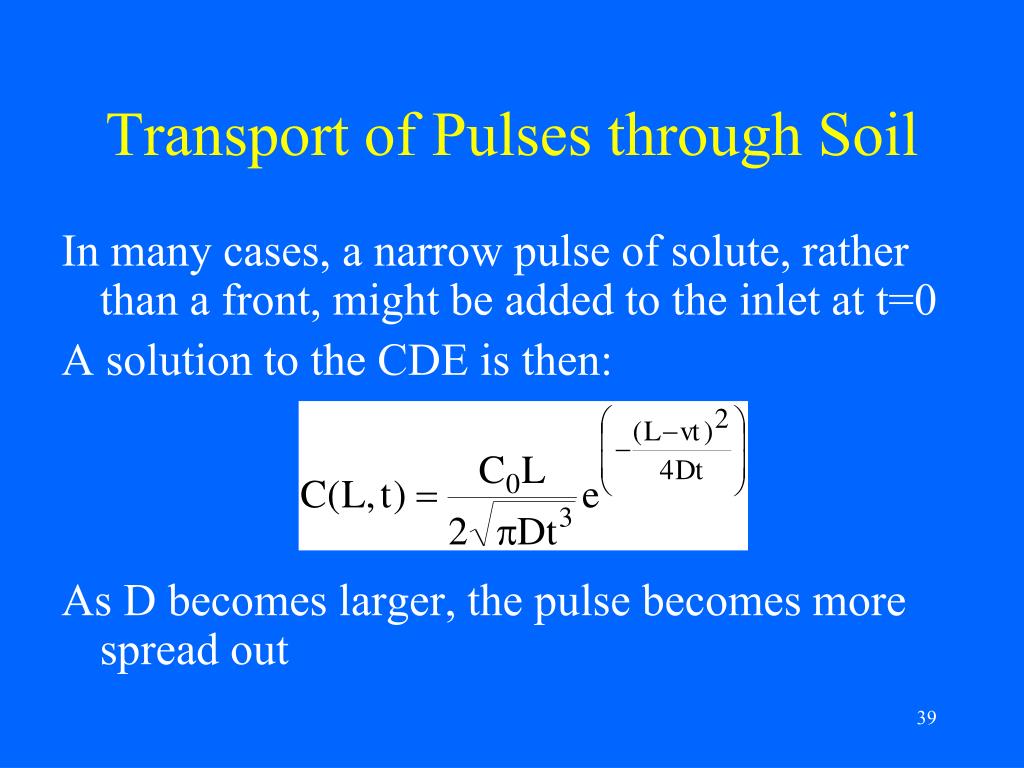 Transport of Pulses through Soil

In many cases, a narrow pulse of solute, rather than a front, might be added to the inlet at t=0

A solution to the CDE is then:

$C(L,t) = \frac{C_0 L}{2\sqrt{\pi D t^3}} e^{\left(-\frac{(L-vt)^2}{4Dt}\right)}$

As D becomes larger, the pulse becomes more spread out

39